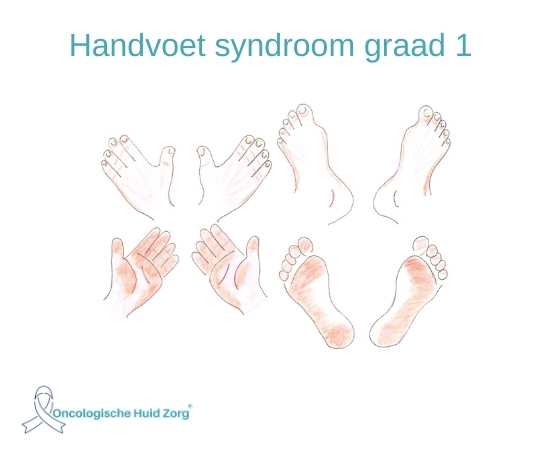 Handvoet syndroom graad 1

Oncologische Huid Zorg®